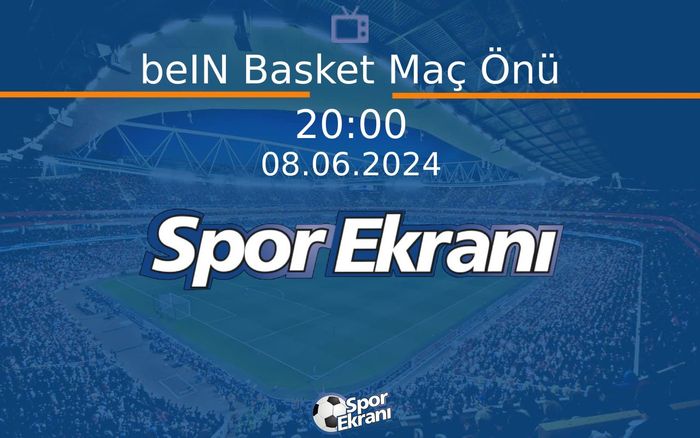 beIN Basket Maç Önü

20:00

08.06.2024

Spor Ekranı

Spor Ekranı